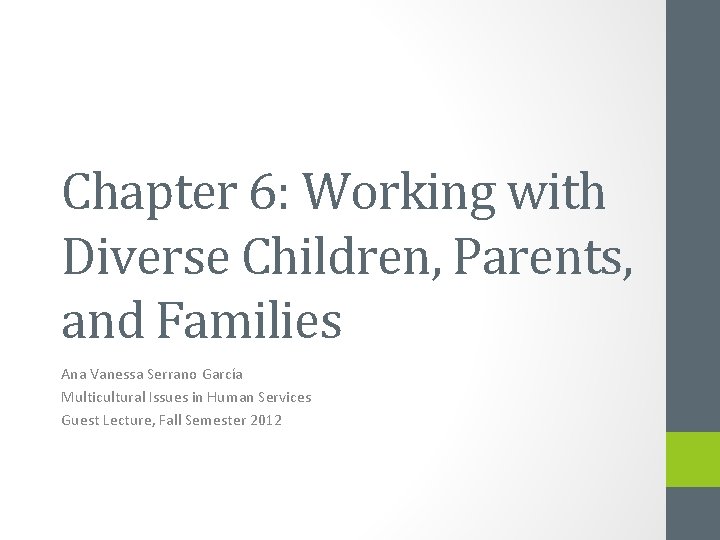 Chapter 6: Working with Diverse Children, Parents, and Families

Ana Vanessa Serrano García
Multicultural Issues in Human Services
Guest Lecture, Fall Semester 2012